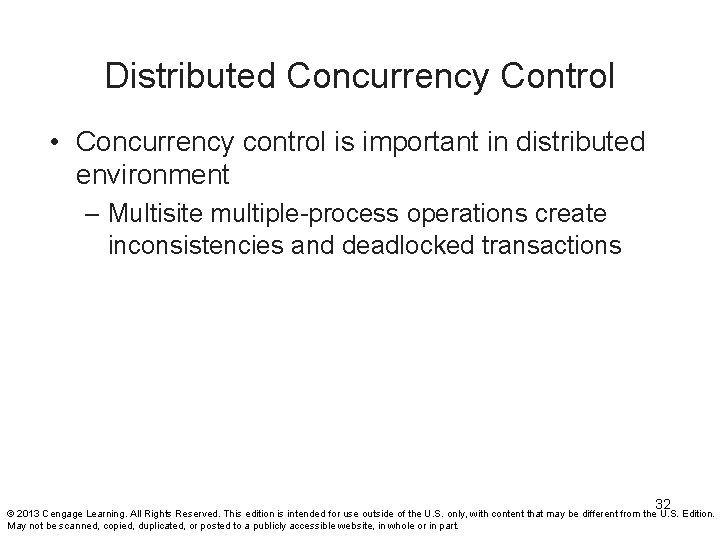 Distributed Concurrency Control

• Concurrency control is important in distributed environment

– Multisite multiple-process operations create inconsistencies and deadlocked transactions

32

© 2013 Cengage Learning. All Rights Reserved. This edition is intended for use outside of the U.S. only, with content that may be different from the U.S. Edition. May not be scanned, copied, duplicated, or posted to a publicly accessible website, in whole or in part.